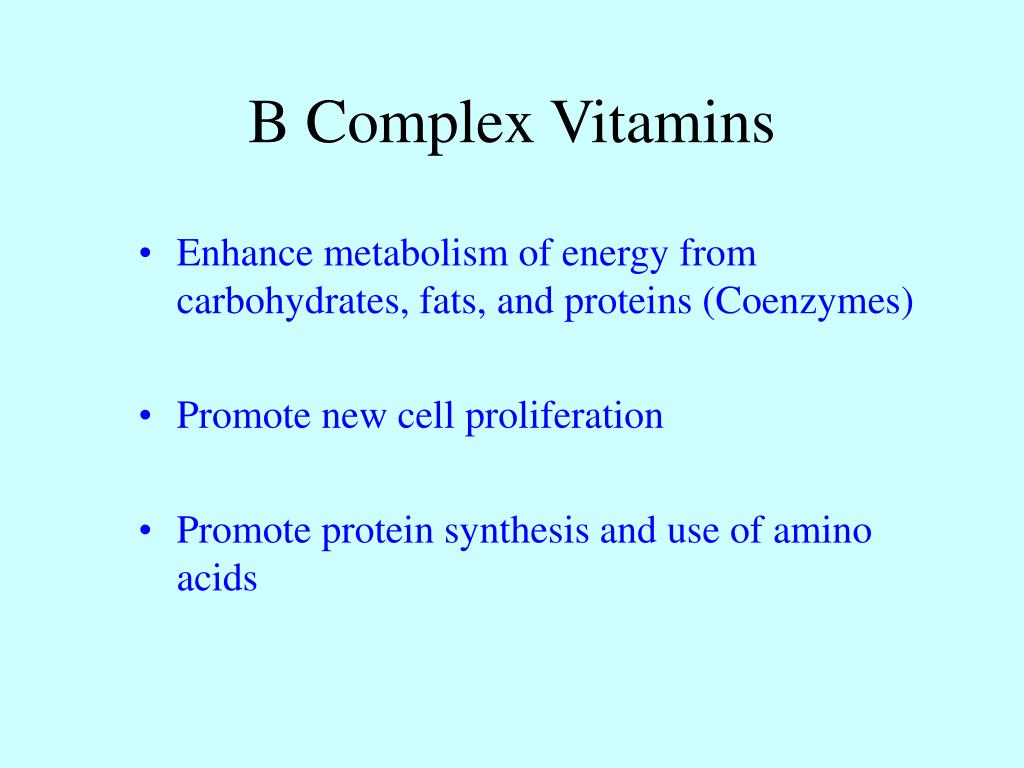 B Complex Vitamins

• Enhance metabolism of energy from carbohydrates, fats, and proteins (Coenzymes)

• Promote new cell proliferation

• Promote protein synthesis and use of amino acids